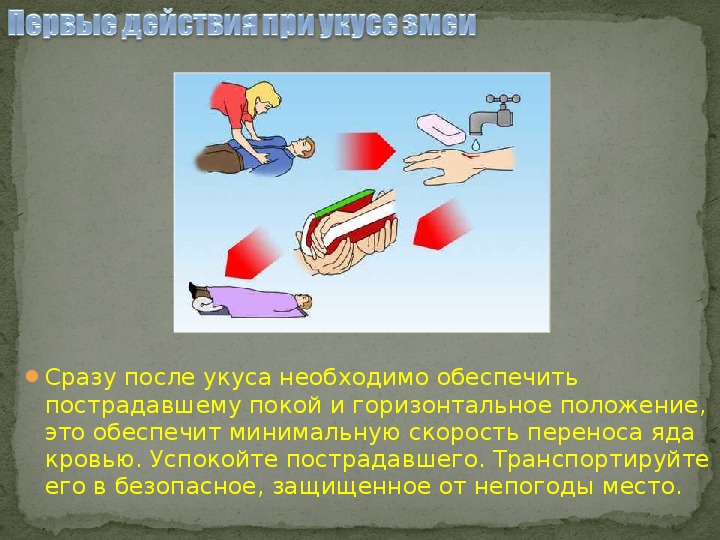 Первые действия при укусе змеи

Сразу после укуса необходимо обеспечить пострадавшему покой и горизонтальное положение, это обеспечит минимальную скорость переноса яда кровью. Успокойте пострадавшего. Транспортируйте его в безопасное, защищенное от непогоды место.